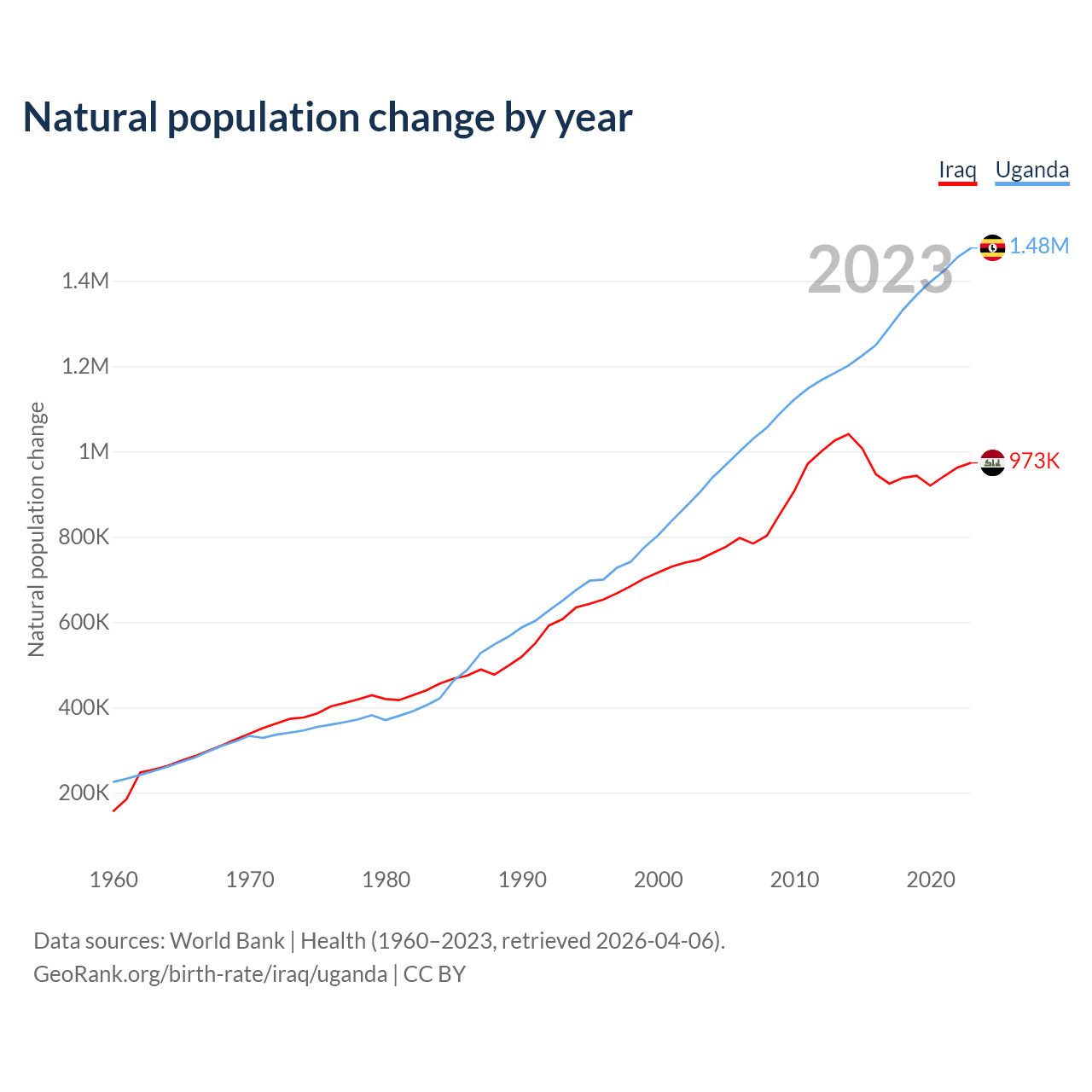 Natural population change by year

Iraq Uganda

2023

1.48M

973K

Natural population change

1.4M
1.2M
1M
800K
600K
400K
200K

1960 1970 1980 1990 2000 2010 2020

Data sources: World Bank | Health (1960–2023, retrieved 2026-04-06).
GeoRank.org/birth-rate/iraq/uganda | CC BY